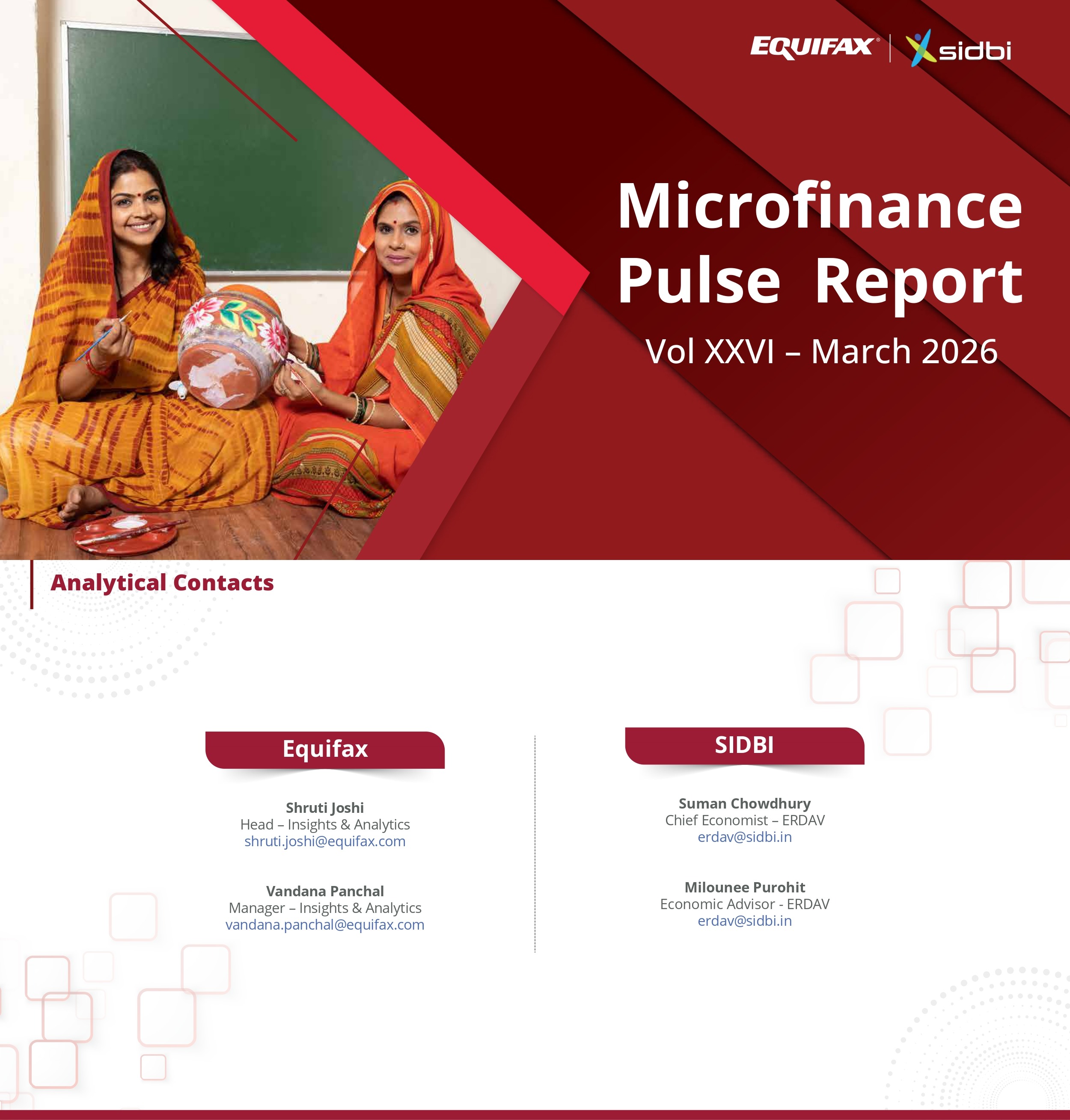 EQUIFAX® | sidbi

Microfinance Pulse Report

Vol XXVI – March 2026

Analytical Contacts

Equifax

Shruti Joshi
Head – Insights & Analytics
shruti.joshi@equifax.com

Vandana Panchal
Manager – Insights & Analytics
vandana.panchal@equifax.com

SIDBI

Suman Chowdhury
Chief Economist – ERDAV
erdav@sidbi.in

Milounee Purohit
Economic Advisor - ERDAV
erdav@sidbi.in